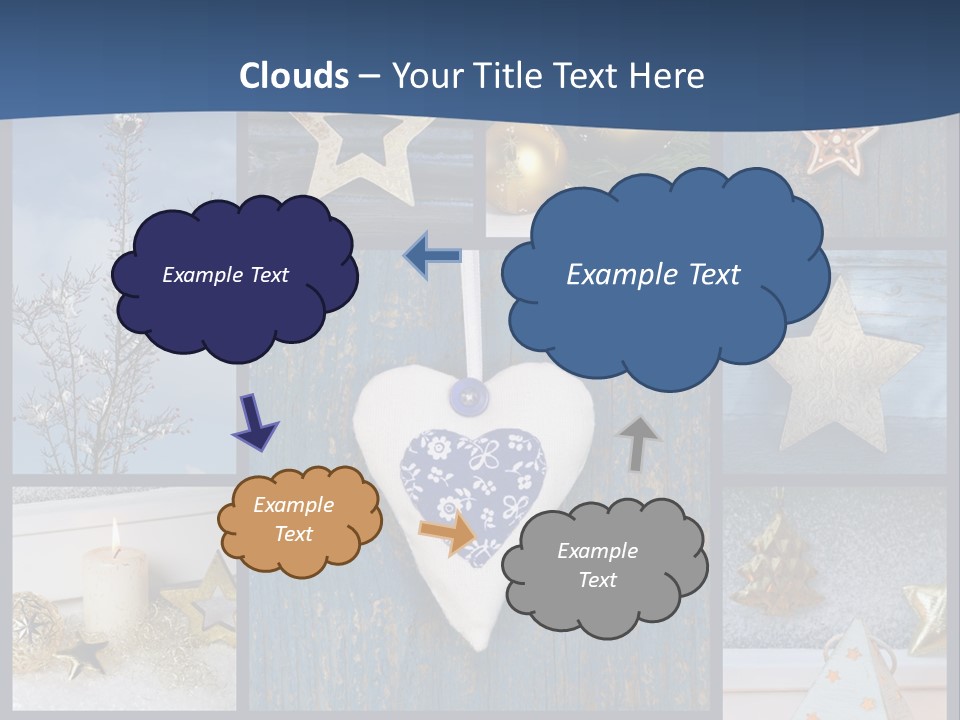 Clouds – Your Title Text Here

Example Text

Example Text

Example Text

Example Text